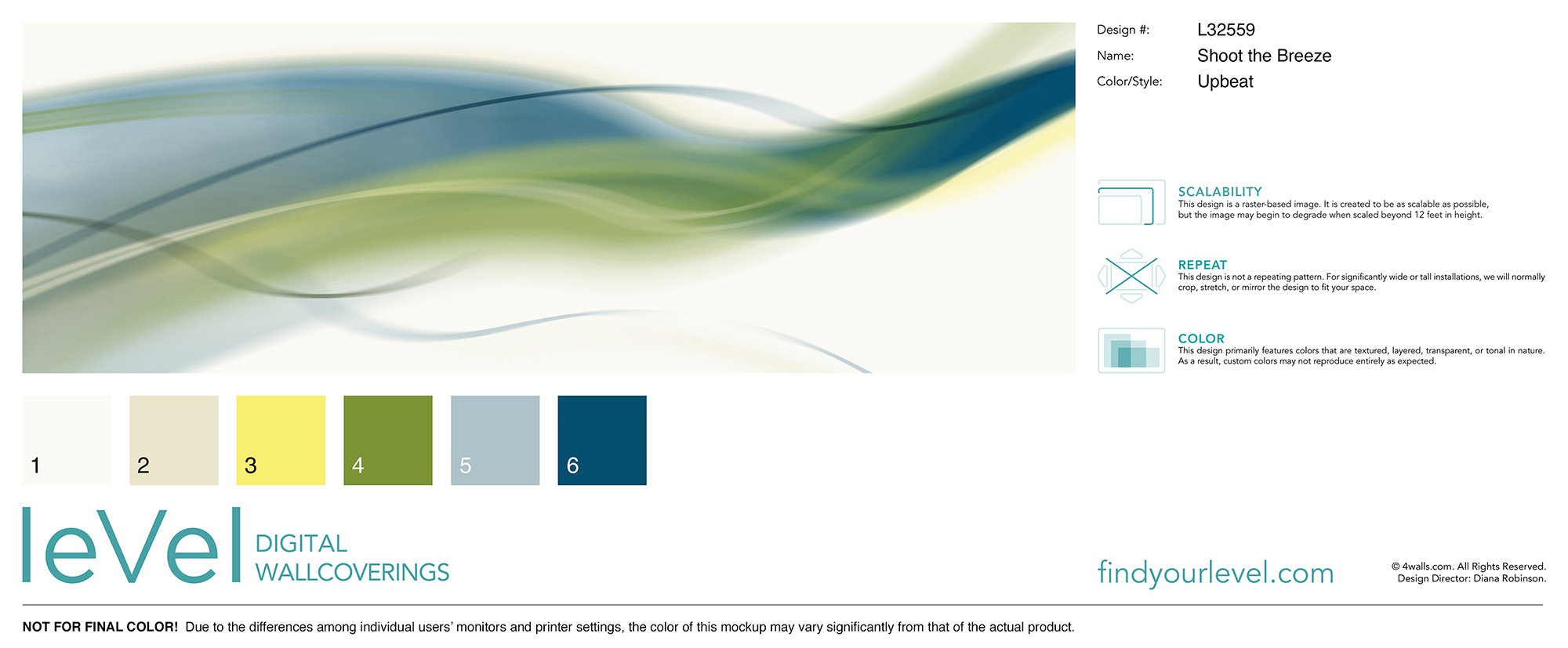 Design #: L32559
Name: Shoot the Breeze
Color/Style: Upbeat

SCALABILITY
This design is a raster-based image. It is created to be as scalable as possible, but the image may begin to degrade when scaled beyond 12 feet in height.

REPEAT
This design is not a repeating pattern. For significantly wide or tall installations, we will normally crop, stretch, or mirror the design to fit your space.

COLOR
This design primarily features colors that are textured, layered, transparent, or tonal in nature. As a result, custom colors may not reproduce entirely as expected.

1
2
3
4
5
6

leVel DIGITAL WALLCOVERINGS

findyourlevel.com

© 4walls.com. All Rights Reserved.
Design Director: Diana Robinson.

NOT FOR FINAL COLOR! Due to the differences among individual users' monitors and printer settings, the color of this mockup may vary significantly from that of the actual product.